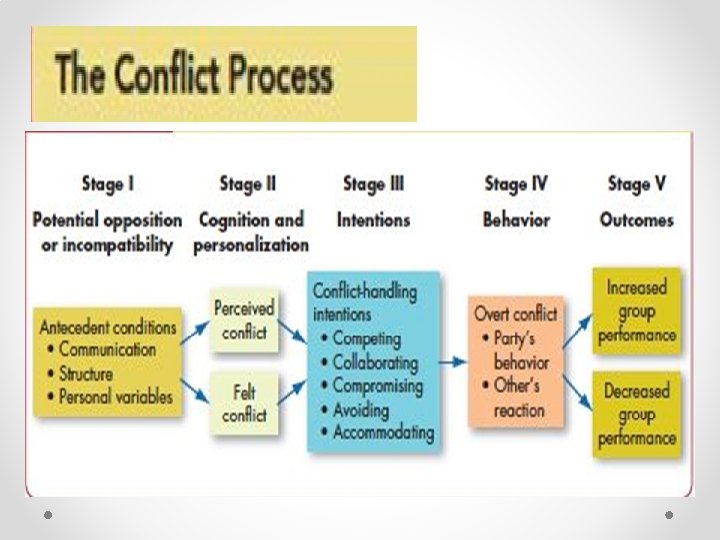 The Conflict Process

Stage I
Potential opposition or incompatibility

Stage II
Cognition and personalization

Stage III
Intentions

Stage IV
Behavior

Stage V
Outcomes

Antecedent conditions
• Communication
• Structure
• Personal variables

Perceived conflict

Felt conflict

Conflict-handling intentions
• Competing
• Collaborating
• Compromising
• Avoiding
• Accommodating

Overt conflict
• Party's behavior
• Other's reaction

Increased group performance

Decreased group performance